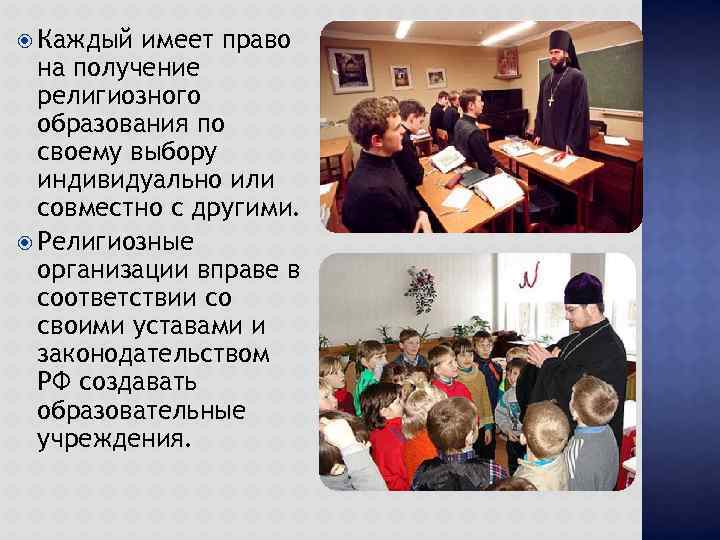 Каждый имеет право на получение религиозного образования по своему выбору индивидуально или совместно с другими.

Религиозные организации вправе в соответствии со своими уставами и законодательством РФ создавать образовательные учреждения.